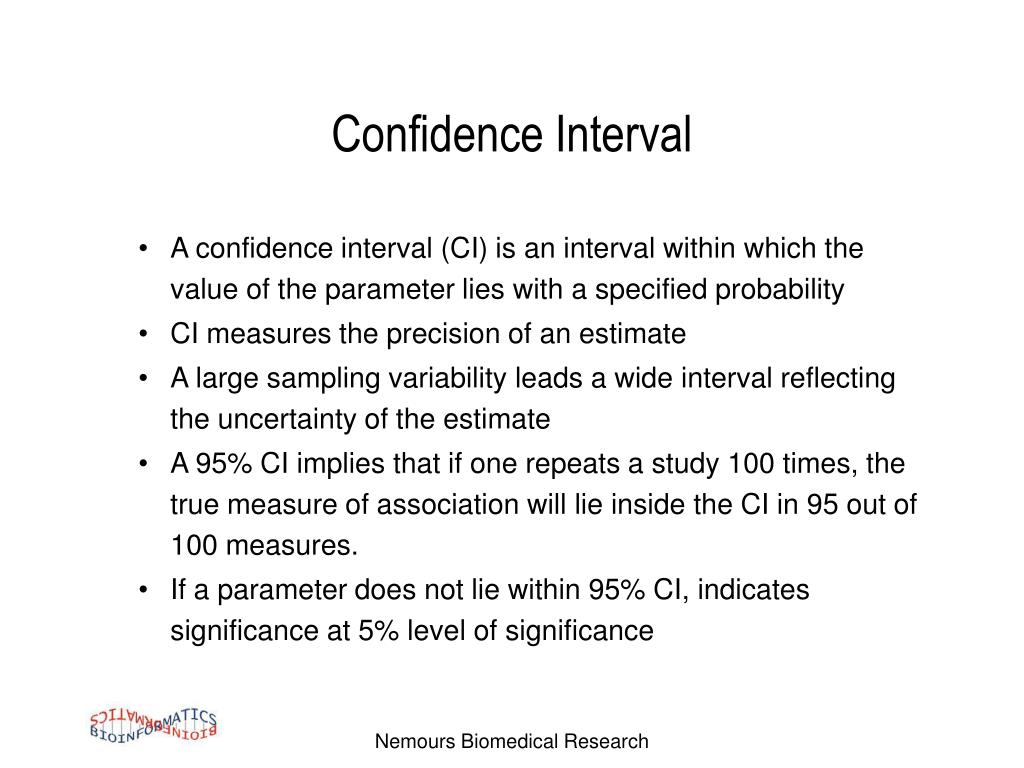 Confidence Interval

• A confidence interval (CI) is an interval within which the value of the parameter lies with a specified probability
• CI measures the precision of an estimate
• A large sampling variability leads a wide interval reflecting the uncertainty of the estimate
• A 95% CI implies that if one repeats a study 100 times, the true measure of association will lie inside the CI in 95 out of 100 measures.
• If a parameter does not lie within 95% CI, indicates significance at 5% level of significance

BIOINFORMATICS

Nemours Biomedical Research